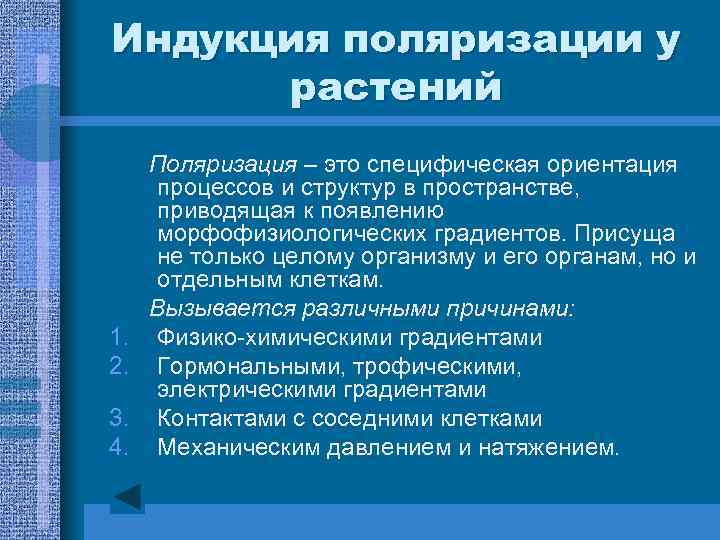 Индукция поляризации у растений

Поляризация – это специфическая ориентация процессов и структур в пространстве, приводящая к появлению морфофизиологических градиентов. Присуща не только целому организму и его органам, но и отдельным клеткам.

Вызывается различными причинами:

1. Физико-химическими градиентами
2. Гормональными, трофическими, электрическими градиентами
3. Контактами с соседними клетками
4. Механическим давлением и натяжением.